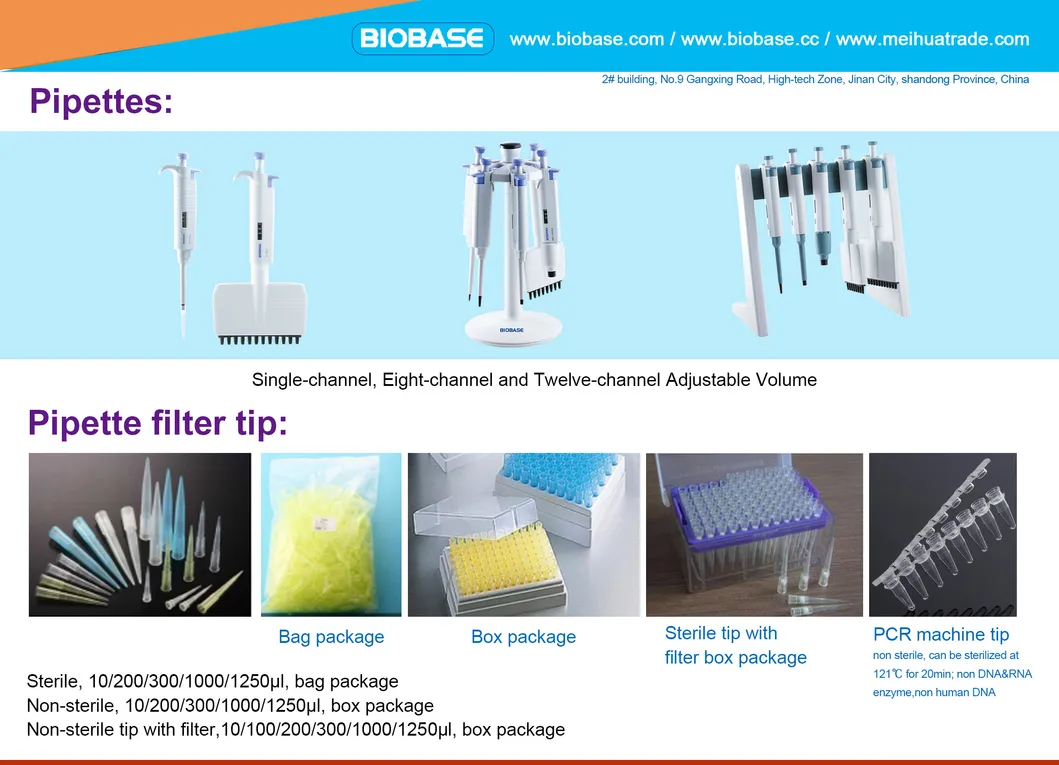 BIOBASE www.biobase.com / www.biobase.cc / www.meihuatrade.com

2# building, No.9 Gangxing Road, High-tech Zone, Jinan City, shandong Province, China

Pipettes:

BIOBASE

Single-channel, Eight-channel and Twelve-channel Adjustable Volume

Pipette filter tip:

Bag package

Box package

Sterile tip with filter box package

PCR machine tip

non sterile, can be sterilized at 121℃ for 20min; non DNA&RNA enzyme,non human DNA

Sterile, 10/200/300/1000/1250µl, bag package
Non-sterile, 10/200/300/1000/1250µl, box package
Non-sterile tip with filter,10/100/200/300/1000/1250µl, box package